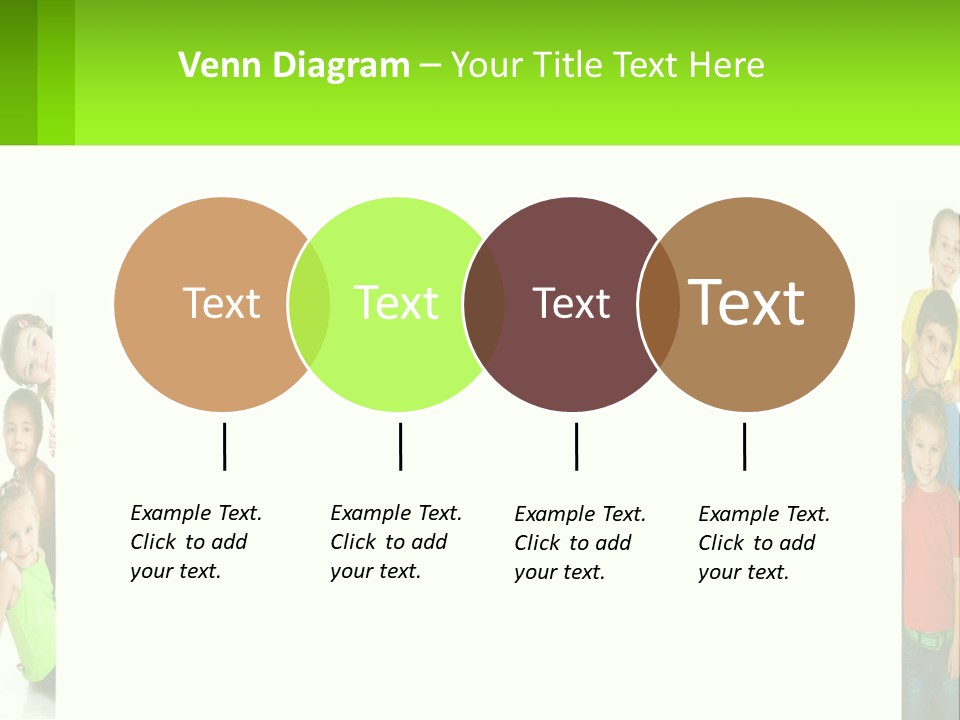 Venn Diagram – Your Title Text Here

Text

Text

Text

Text

Example Text. Click to add your text.

Example Text. Click to add your text.

Example Text. Click to add your text.

Example Text. Click to add your text.